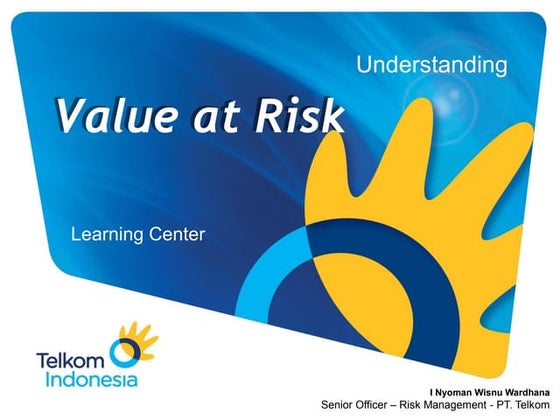 Understanding

Value at Risk

Learning Center

Telkom Indonesia

I Nyoman Wisnu Wardhana
Senior Officer – Risk Management - PT. Telkom